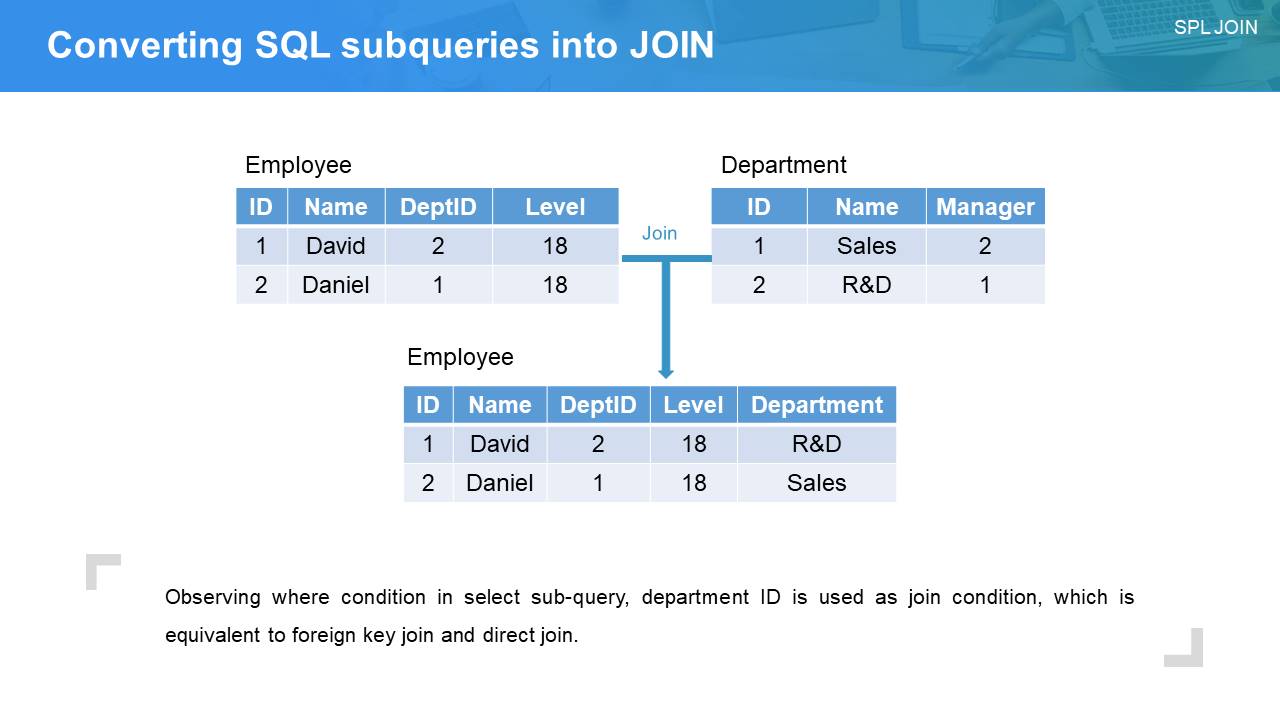 Converting SQL subqueries into JOIN

SPL JOIN

Employee

| ID | Name | DeptID | Level |
|---|---|---|---|
| 1 | David | 2 | 18 |
| 2 | Daniel | 1 | 18 |

Join

Department

| ID | Name | Manager |
|---|---|---|
| 1 | Sales | 2 |
| 2 | R&D | 1 |

Employee

| ID | Name | DeptID | Level | Department |
|---|---|---|---|---|
| 1 | David | 2 | 18 | R&D |
| 2 | Daniel | 1 | 18 | Sales |

Observing where condition in select sub-query, department ID is used as join condition, which is equivalent to foreign key join and direct join.